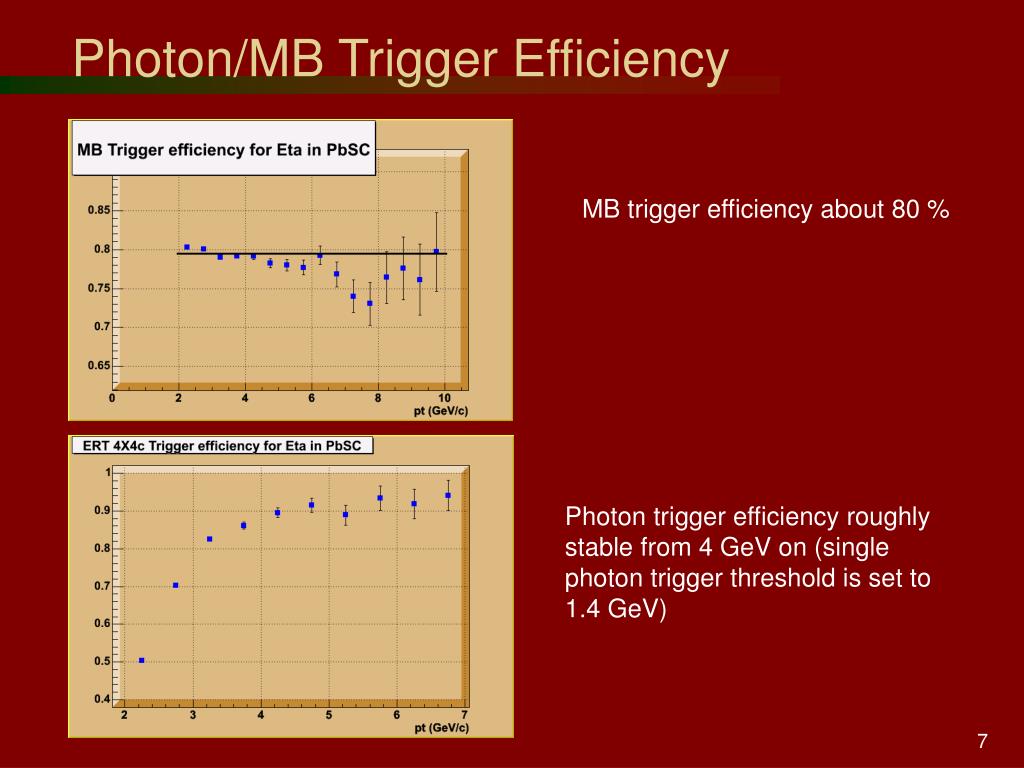 Photon/MB Trigger Efficiency

MB Trigger efficiency for Eta in PbSC

0.85
0.8
0.75
0.7
0.65
0 2 4 6 8 10
pt (GeV/c)

MB trigger efficiency about 80 %

ERT 4X4c Trigger efficiency for Eta in PbSC

1
0.9
0.8
0.7
0.6
0.5
0.4
2 3 4 5 6 7
pt (GeV/c)

Photon trigger efficiency roughly stable from 4 GeV on (single photon trigger threshold is set to 1.4 GeV)

7